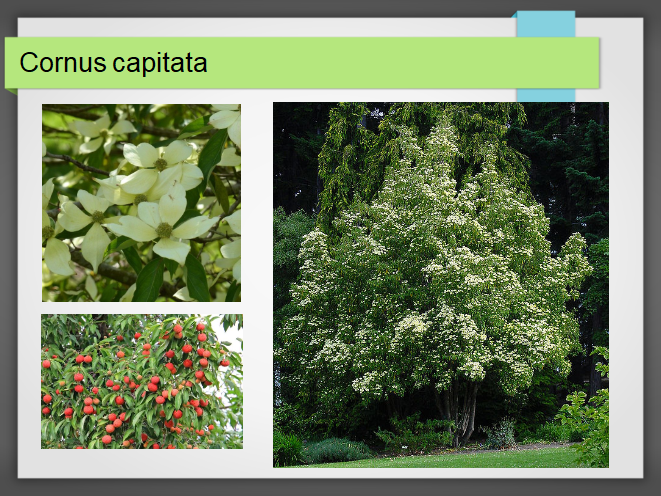 Cornus capitata